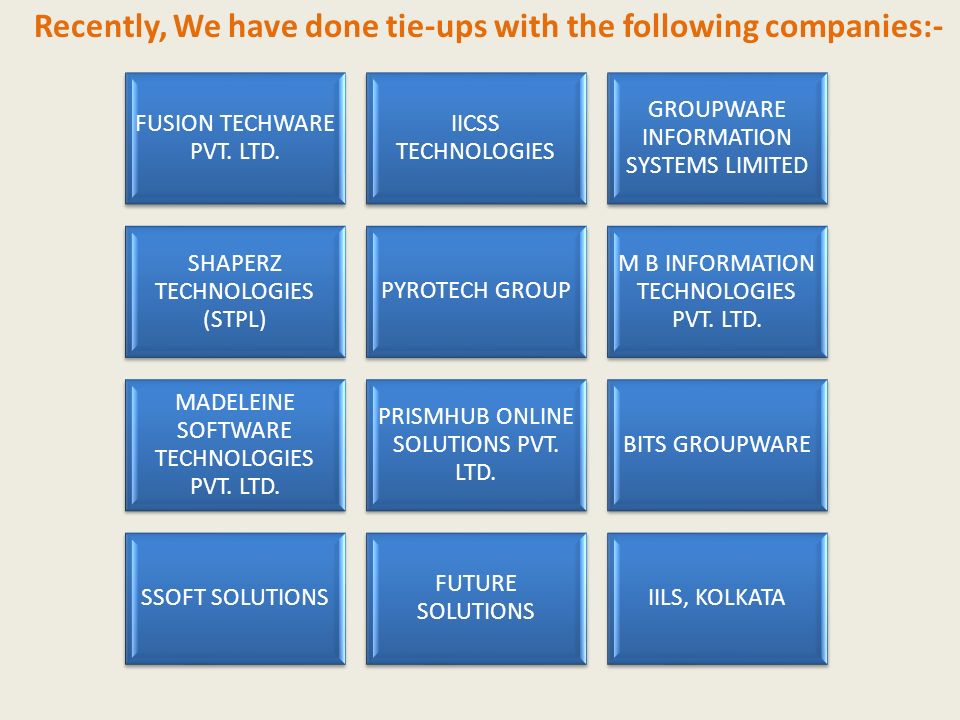 Recently, We have done tie-ups with the following companies:-

FUSION TECHWARE PVT. LTD.

IICSS TECHNOLOGIES

GROUPWARE INFORMATION SYSTEMS LIMITED

SHAPERZ TECHNOLOGIES (STPL)

PYROTECH GROUP

M B INFORMATION TECHNOLOGIES PVT. LTD.

MADELEINE SOFTWARE TECHNOLOGIES PVT. LTD.

PRISMHUB ONLINE SOLUTIONS PVT. LTD.

BITS GROUPWARE

SSOFT SOLUTIONS

FUTURE SOLUTIONS

IILS, KOLKATA